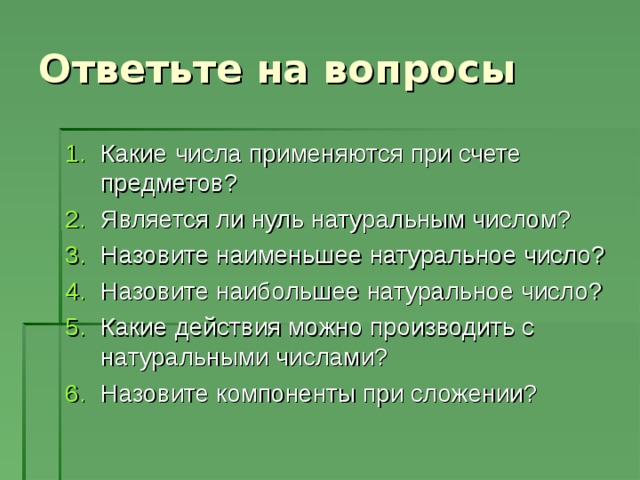 Ответьте на вопросы

1. Какие числа применяются при счете предметов?
2. Является ли нуль натуральным числом?
3. Назовите наименьшее натуральное число?
4. Назовите наибольшее натуральное число?
5. Какие действия можно производить с натуральными числами?
6. Назовите компоненты при сложении?